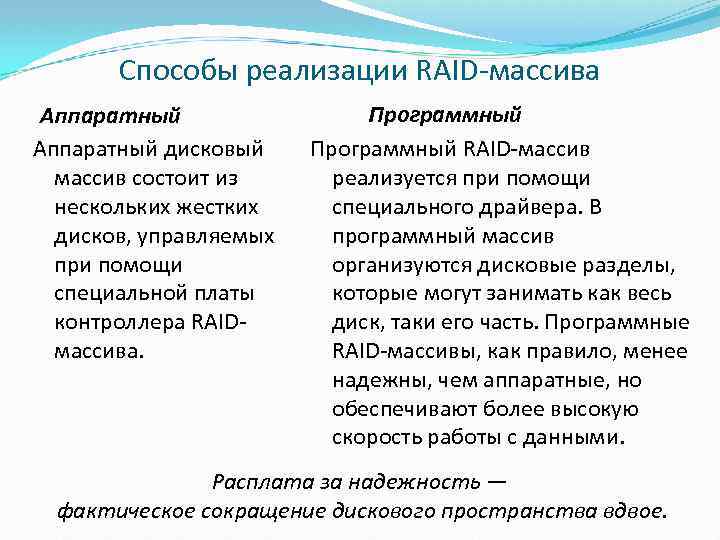 Способы реализации RAID-массива

Аппаратный

Аппаратный дисковый массив состоит из нескольких жестких дисков, управляемых при помощи специальной платы контроллера RAID-массива.

Программный

Программный RAID-массив реализуется при помощи специального драйвера. В программный массив организуются дисковые разделы, которые могут занимать как весь диск, таки его часть. Программные RAID-массивы, как правило, менее надежны, чем аппаратные, но обеспечивают более высокую скорость работы с данными.

Расплата за надежность — фактическое сокращение дискового пространства вдвое.